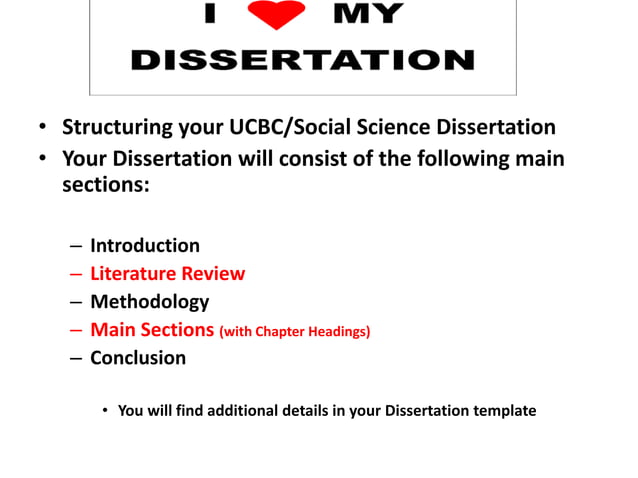 I MY
DISSERTATION

• Structuring your UCBC/Social Science Dissertation
• Your Dissertation will consist of the following main sections:

– Introduction
– Literature Review
– Methodology
– Main Sections (with Chapter Headings)
– Conclusion

• You will find additional details in your Dissertation template